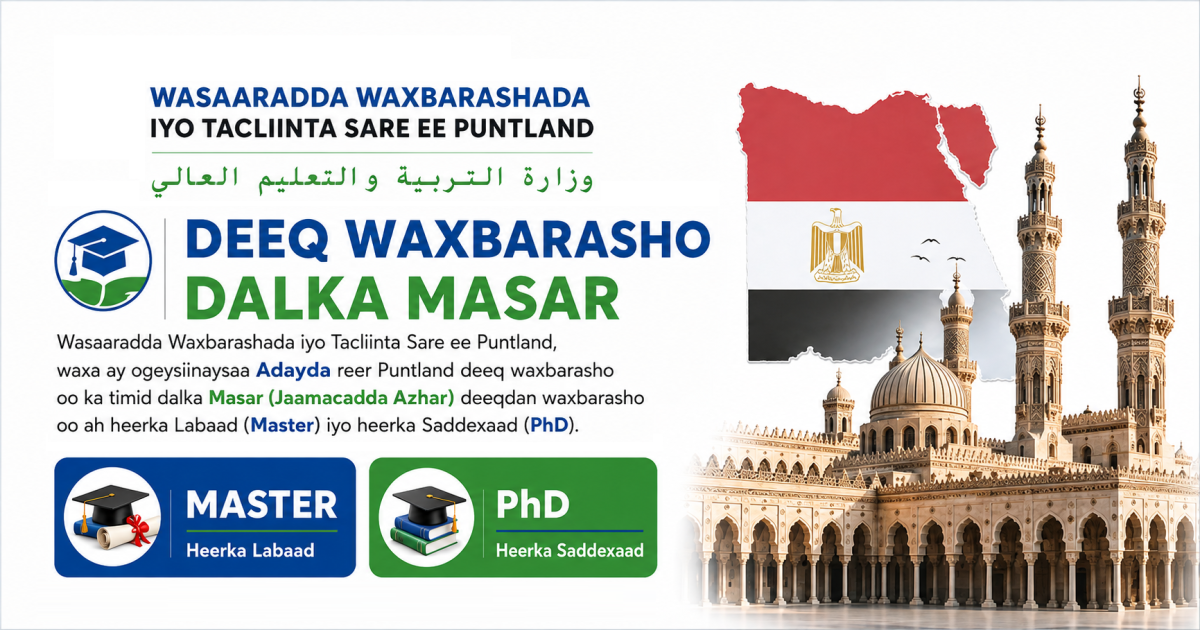 WASAARADDA WAXBARASHADA
IYO TACLIINTA SARE EE PUNTLAND

وزارة التربية والتعليم العالي

DEEQ WAXBARASHO
DALKA MASAR

Wasaaradda Waxbarashada iyo Tacliinta Sare ee Puntland, waxa ay ogeysiinaysaa Adayda reer Puntland deeq waxbarasho oo ka timid dalka Masar (Jaamacadda Azhar) deeqdan waxbarasho oo ah heerka Labaad (Master) iyo heerka Saddexaad (PhD).

MASTER
Heerka Labaad

PhD
Heerka Saddexaad